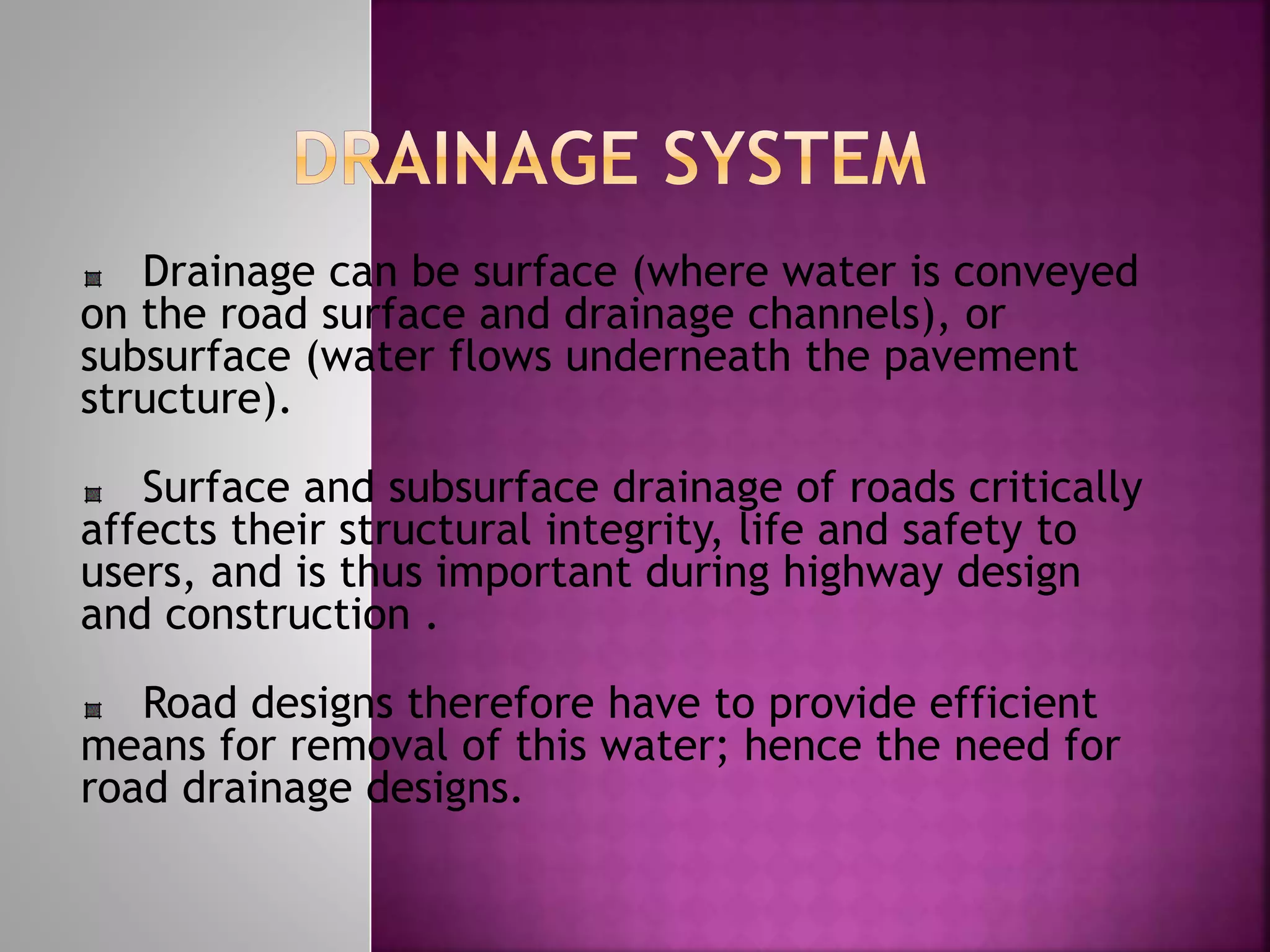 DRAINAGE SYSTEM

Drainage can be surface (where water is conveyed on the road surface and drainage channels), or subsurface (water flows underneath the pavement structure).

Surface and subsurface drainage of roads critically affects their structural integrity, life and safety to users, and is thus important during highway design and construction .

Road designs therefore have to provide efficient means for removal of this water; hence the need for road drainage designs.